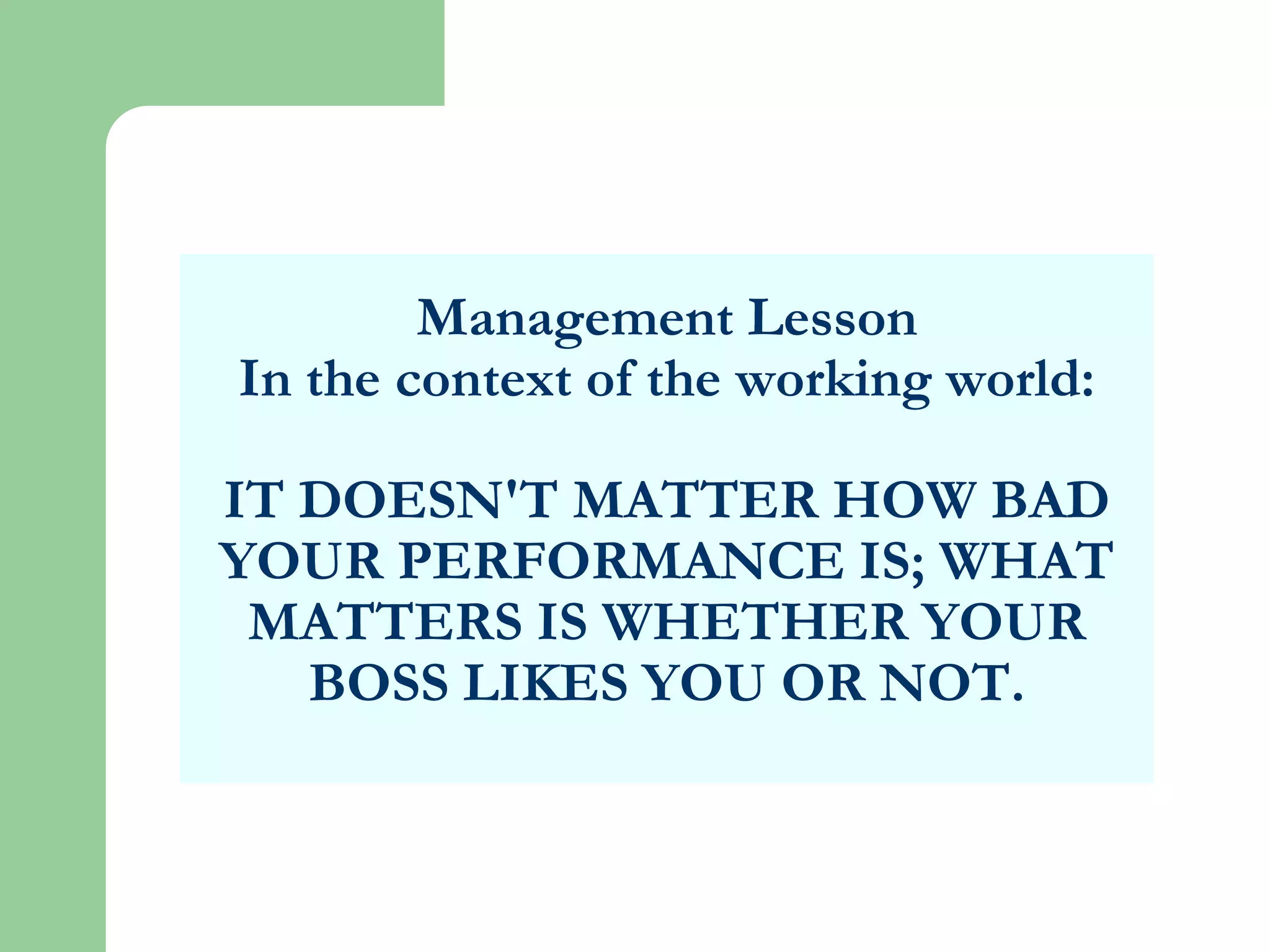 Management Lesson
In the context of the working world:

IT DOESN'T MATTER HOW BAD YOUR PERFORMANCE IS; WHAT MATTERS IS WHETHER YOUR BOSS LIKES YOU OR NOT.